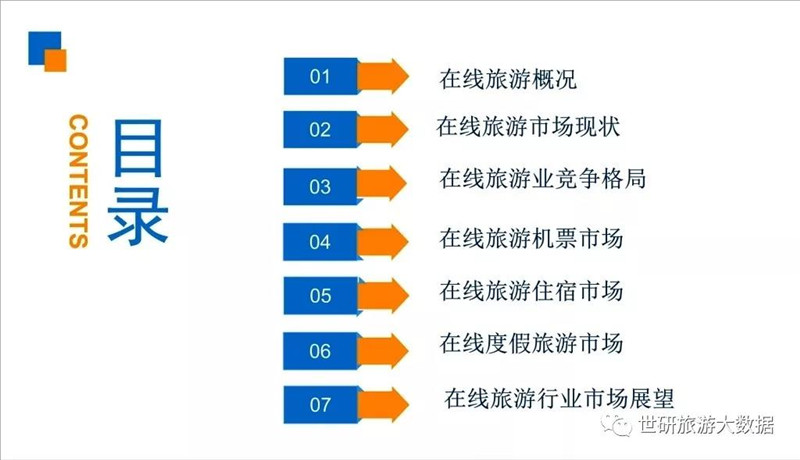 CONTENTS

目录

01 在线旅游概况

02 在线旅游市场现状

03 在线旅游业竞争格局

04 在线旅游机票市场

05 在线旅游住宿市场

06 在线度假旅游市场

07 在线旅游行业市场展望

世研旅游大数据